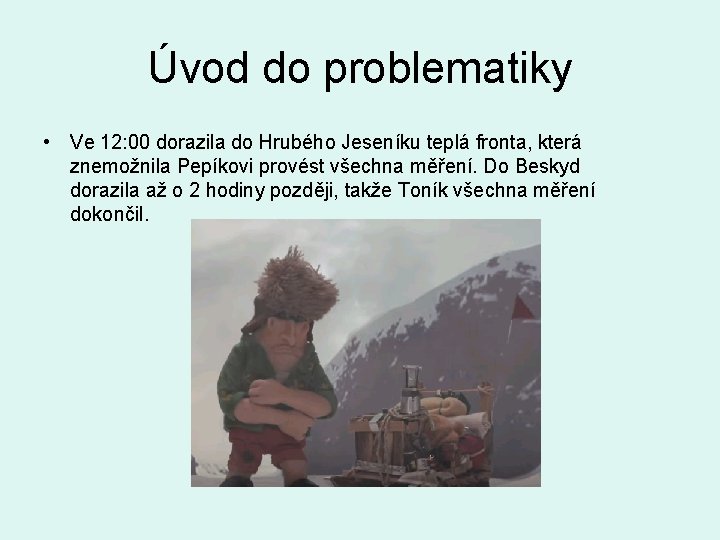 Úvod do problematiky

• Ve 12:00 dorazila do Hrubého Jeseníku teplá fronta, která znemožnila Pepíkovi provést všechna měření. Do Beskyd dorazila až o 2 hodiny později, takže Toník všechna měření dokončil.